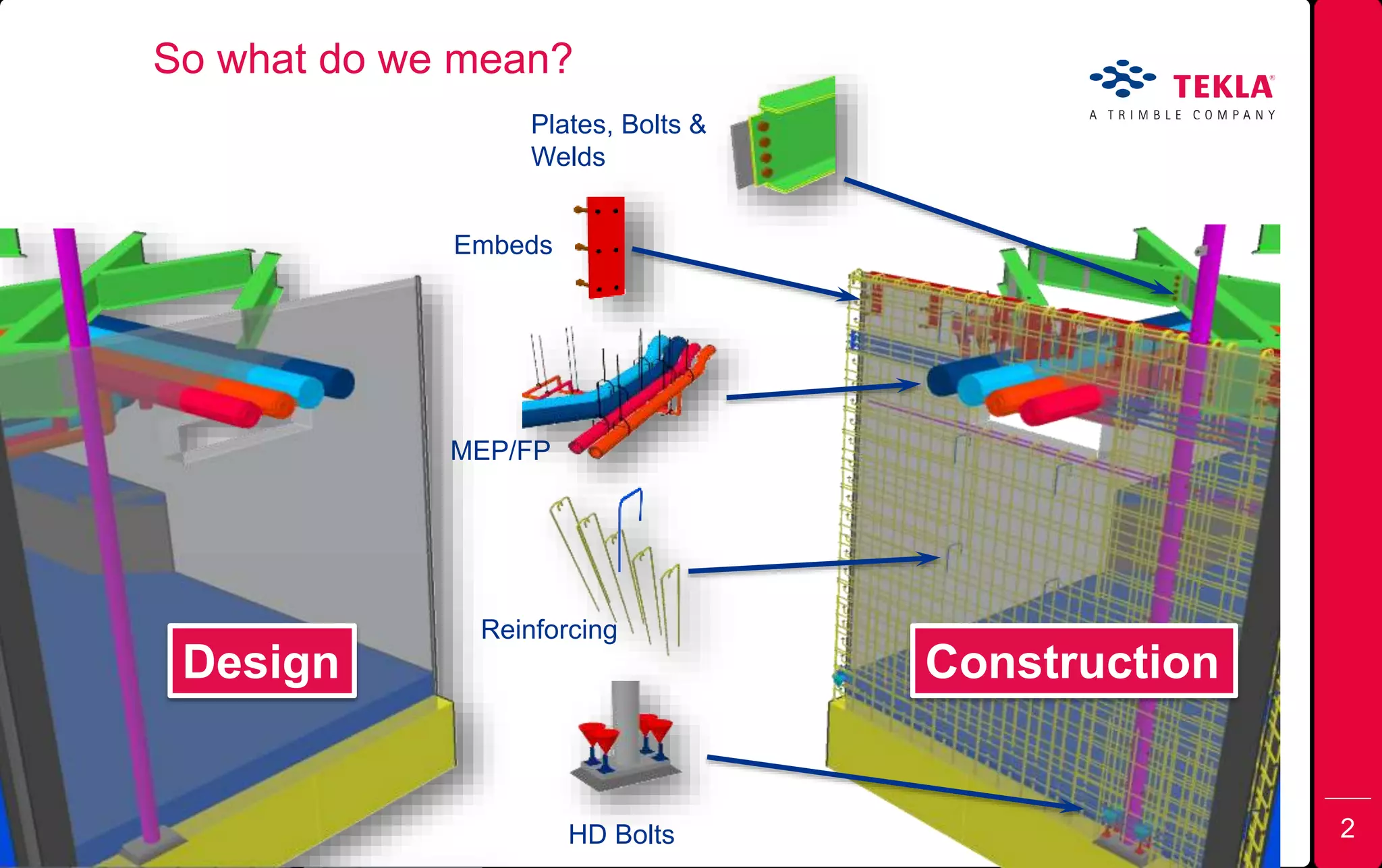 So what do we mean?

TEKLA®
A TRIMBLE COMPANY

Plates, Bolts & Welds

Embeds

MEP/FP

Reinforcing

HD Bolts

Design

Construction

2